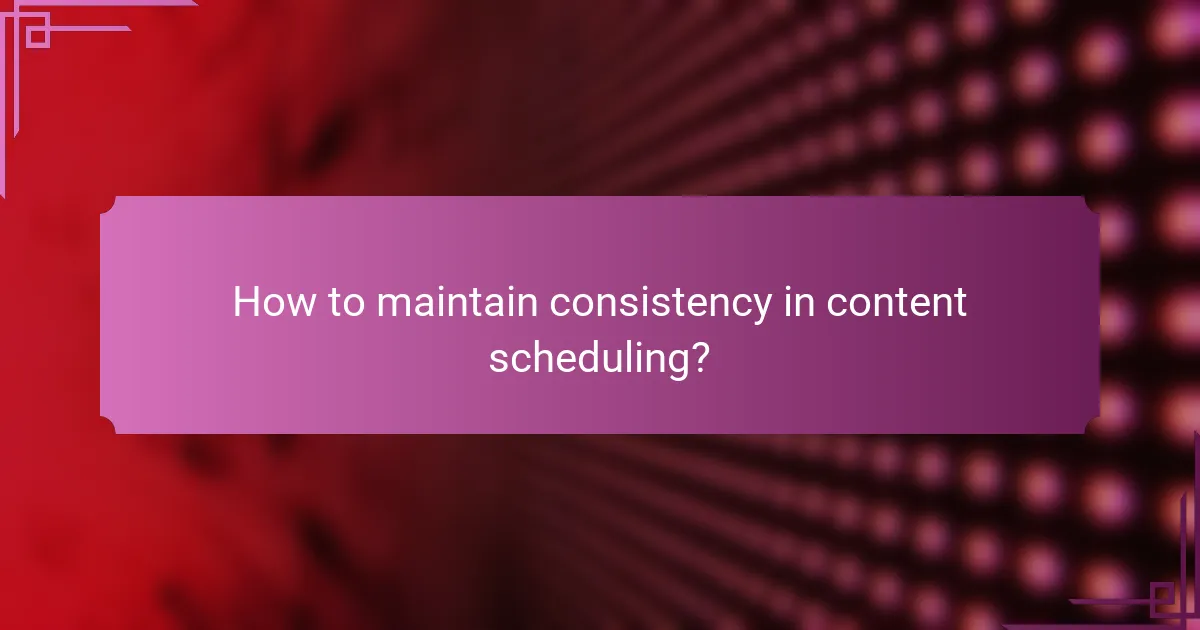 How to maintain consistency in content scheduling?